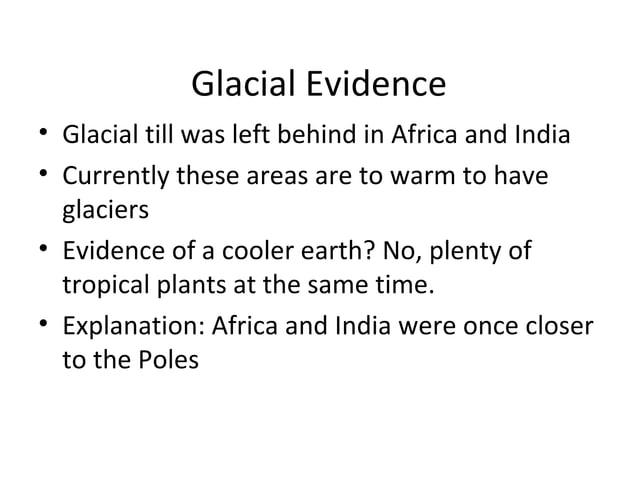 Glacial Evidence

• Glacial till was left behind in Africa and India
• Currently these areas are to warm to have glaciers
• Evidence of a cooler earth? No, plenty of tropical plants at the same time.
• Explanation: Africa and India were once closer to the Poles